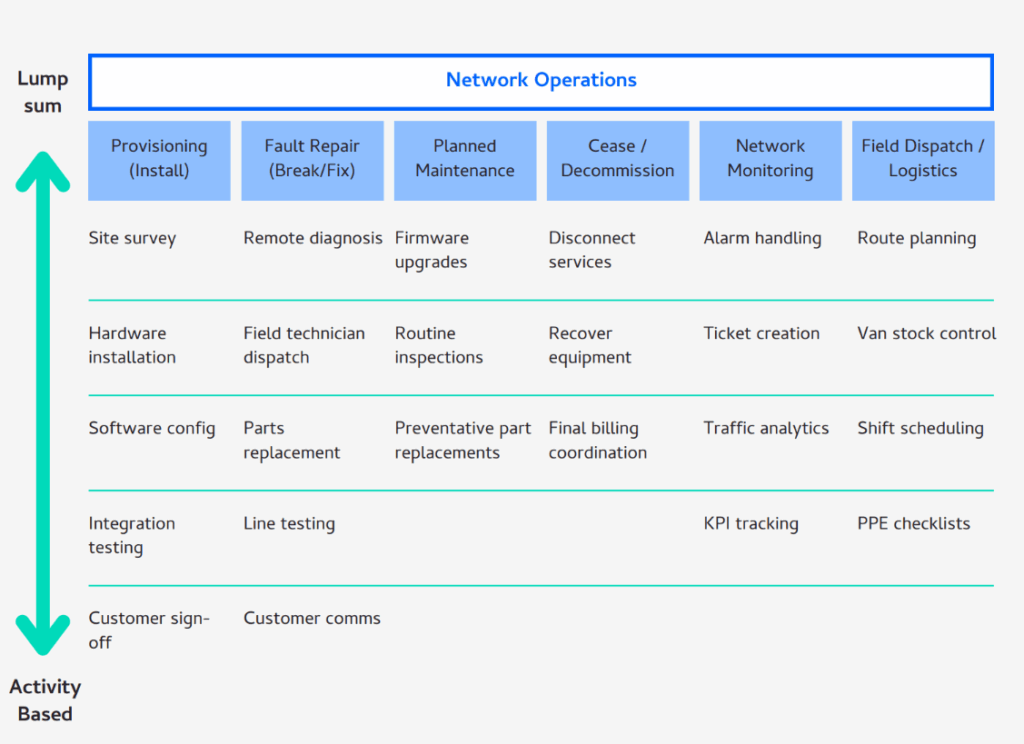 Lump sum

Network Operations

| Provisioning (Install) | Fault Repair (Break/Fix) | Planned Maintenance | Cease / Decommission | Network Monitoring | Field Dispatch / Logistics |
|---|---|---|---|---|---|
| Site survey | Remote diagnosis | Firmware upgrades | Disconnect services | Alarm handling | Route planning |
| Hardware installation | Field technician dispatch | Routine inspections | Recover equipment | Ticket creation | Van stock control |
| Software config | Parts replacement | Preventative part replacements | Final billing coordination | Traffic analytics | Shift scheduling |
| Integration testing | Line testing | | | KPI tracking | PPE checklists |
| Customer sign-off | Customer comms | | | | |

Activity Based